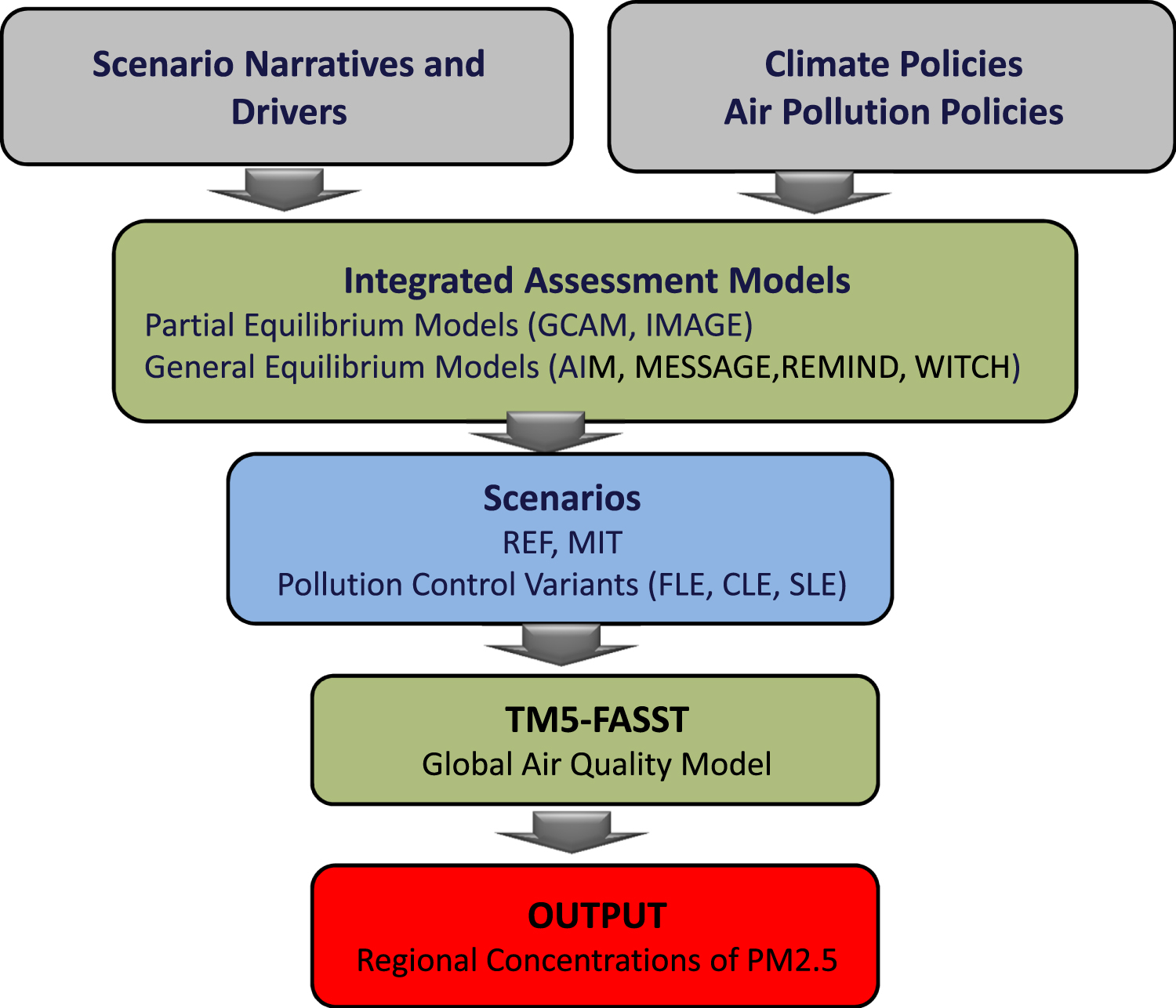 Scenario Narratives and Drivers

Climate Policies
Air Pollution Policies

Integrated Assessment Models
Partial Equilibrium Models (GCAM, IMAGE)
General Equilibrium Models (AIM, MESSAGE,REMIND, WITCH)

Scenarios
REF, MIT
Pollution Control Variants (FLE, CLE, SLE)

TM5-FASST
Global Air Quality Model

OUTPUT
Regional Concentrations of PM2.5